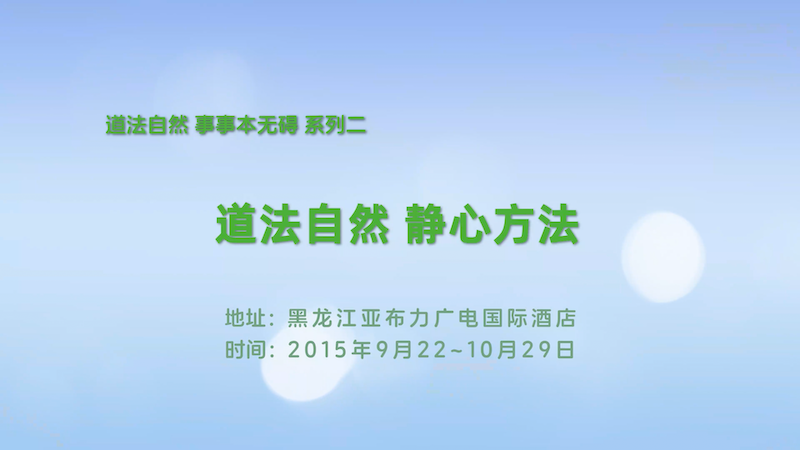 道法自然 事事本无碍 系列二

道法自然 静心方法

地址：黑龙江亚布力广电国际酒店
时间：2015年9月22~10月29日